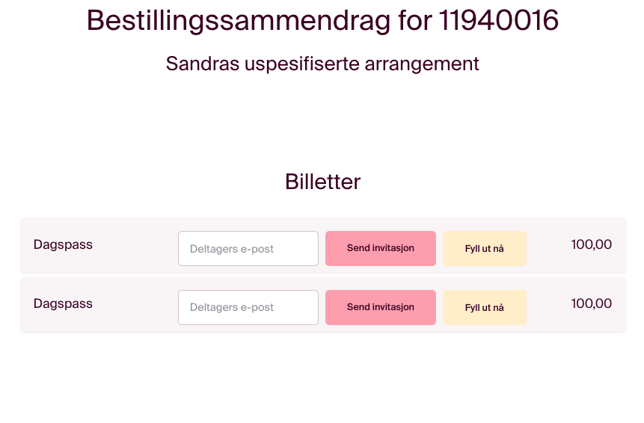 Bestillingssammendrag for 11940016

Sandras uspesifiserte arrangement

Billetter

Dagspass Deltagers e-post Send invitasjon Fyll ut nå 100,00

Dagspass Deltagers e-post Send invitasjon Fyll ut nå 100,00